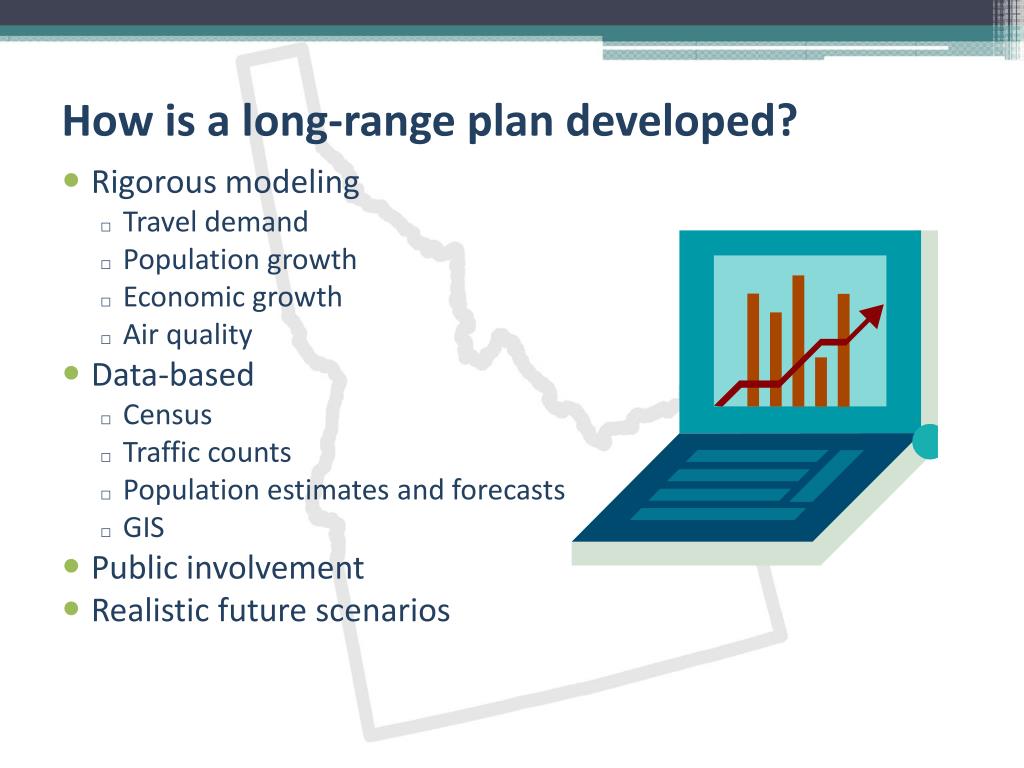 How is a long-range plan developed?

- Rigorous modeling
  - Travel demand
  - Population growth
  - Economic growth
  - Air quality
- Data-based
  - Census
  - Traffic counts
  - Population estimates and forecasts
  - GIS
- Public involvement
- Realistic future scenarios